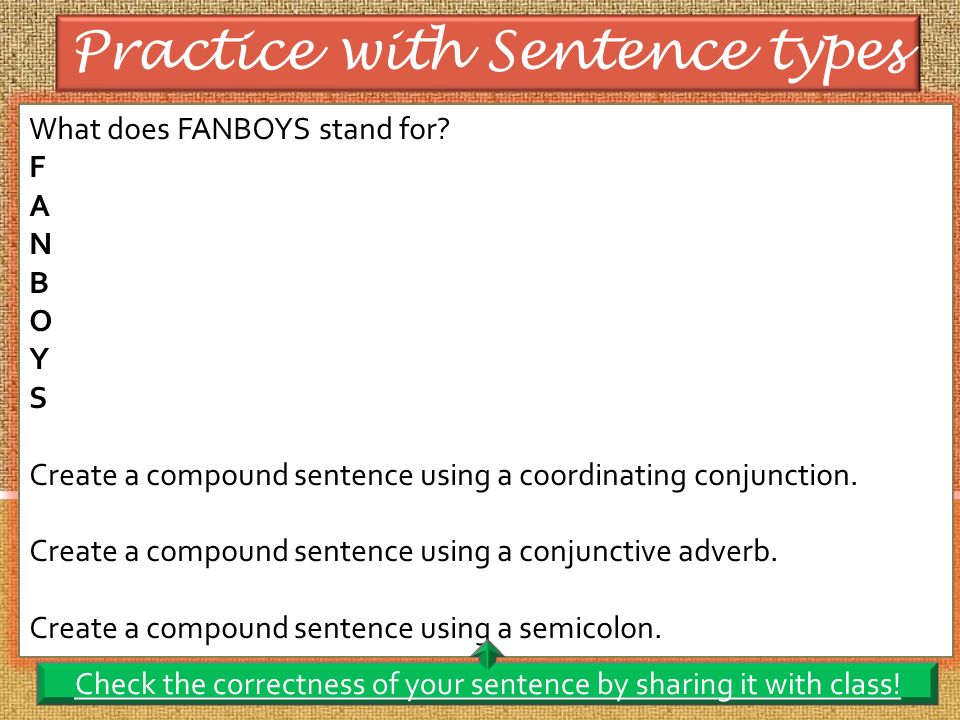 Practice with Sentence types

What does FANBOYS stand for?
F
A
N
B
O
Y
S

Create a compound sentence using a coordinating conjunction.

Create a compound sentence using a conjunctive adverb.

Create a compound sentence using a semicolon.

Check the correctness of your sentence by sharing it with class!